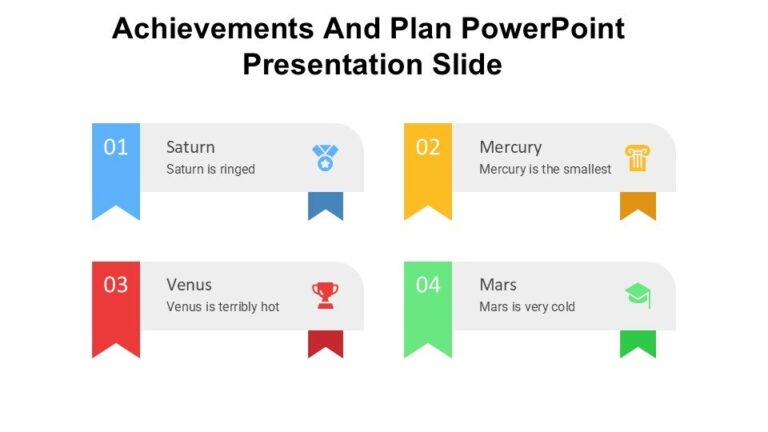 Achievements And Plan PowerPoint Presentation Slide

01
Saturn
Saturn is ringed

02
Mercury
Mercury is the smallest

03
Venus
Venus is terribly hot

04
Mars
Mars is very cold